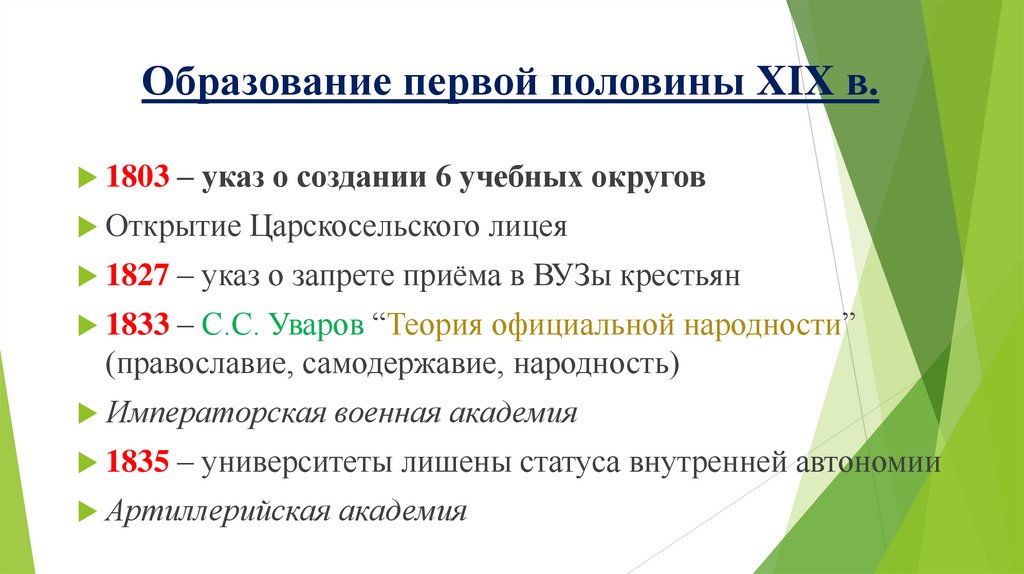 Образование первой половины XIX в.

1803 – указ о создании 6 учебных округов

Открытие Царскосельского лицея

1827 – указ о запрете приёма в ВУЗы крестьян

1833 – С.С. Уваров “Теория официальной народности” (православие, самодержавие, народность)

Императорская военная академия

1835 – университеты лишены статуса внутренней автономии

Артиллерийская академия